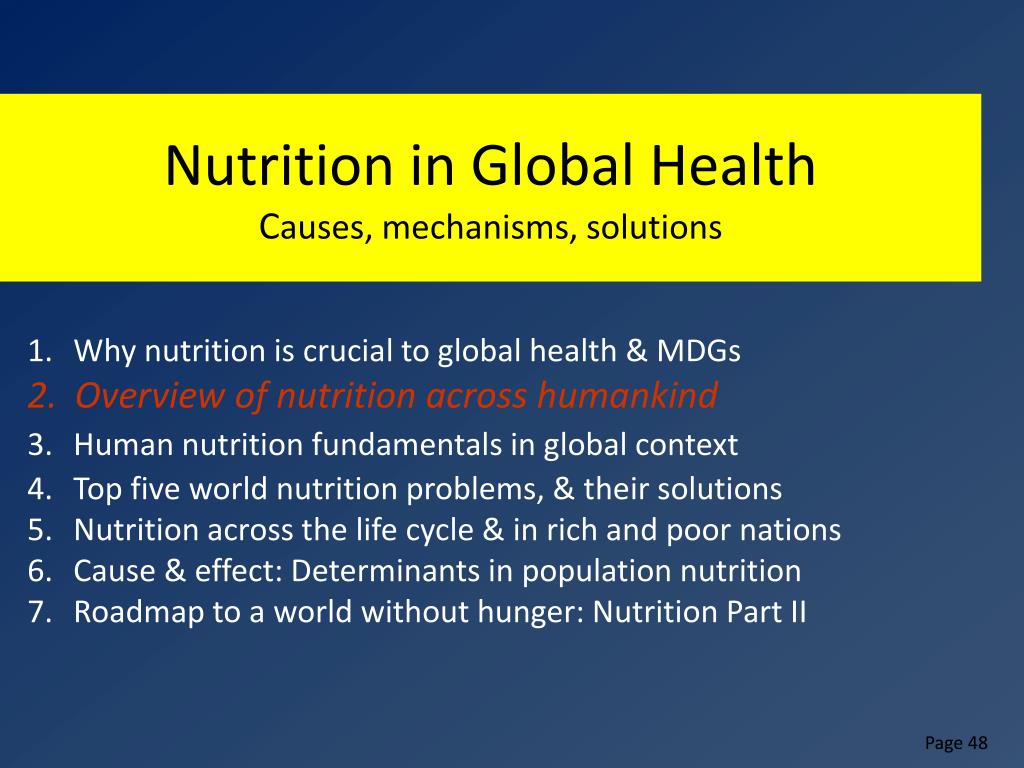 Nutrition in Global Health
Causes, mechanisms, solutions

1. Why nutrition is crucial to global health & MDGs
2. Overview of nutrition across humankind
3. Human nutrition fundamentals in global context
4. Top five world nutrition problems, & their solutions
5. Nutrition across the life cycle & in rich and poor nations
6. Cause & effect: Determinants in population nutrition
7. Roadmap to a world without hunger: Nutrition Part II

Page 48